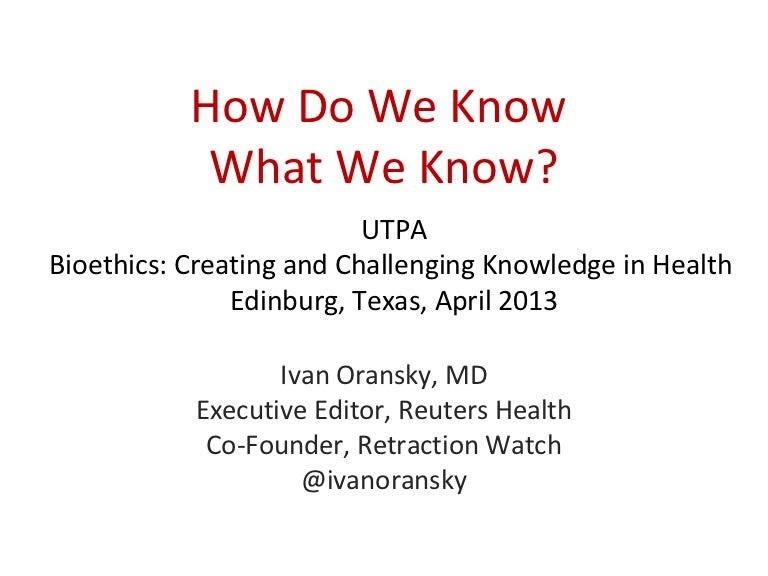 How Do We Know
What We Know?

UTPA
Bioethics: Creating and Challenging Knowledge in Health
Edinburg, Texas, April 2013

Ivan Oransky, MD
Executive Editor, Reuters Health
Co-Founder, Retraction Watch
@ivanoransky